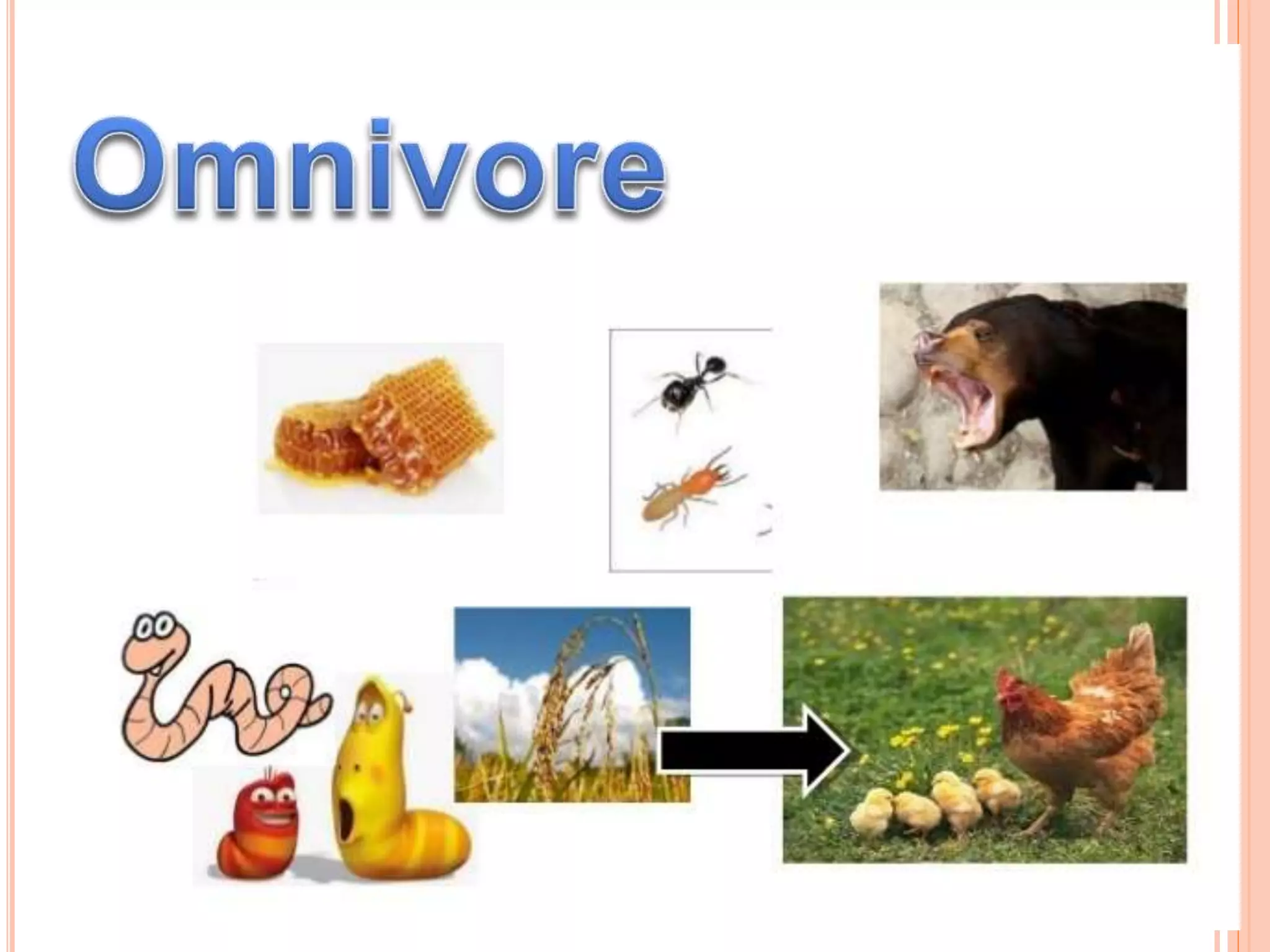 Omnivore